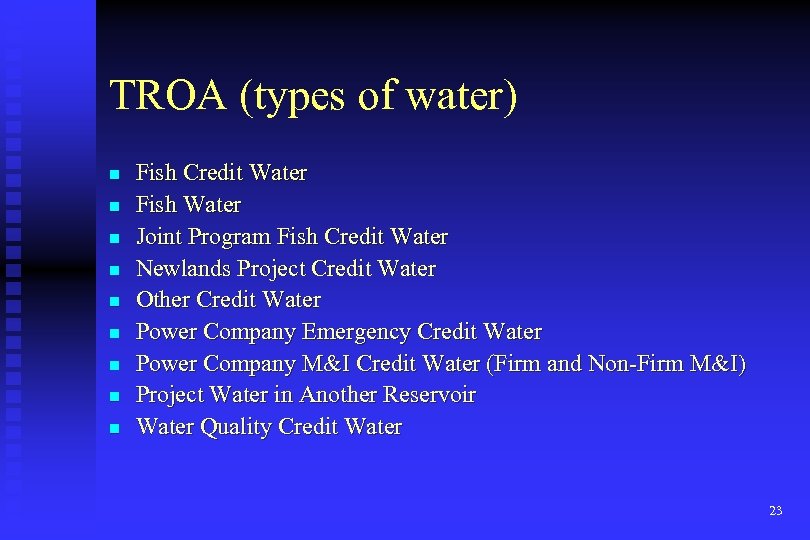 TROA (types of water)

- Fish Credit Water
- Fish Water
- Joint Program Fish Credit Water
- Newlands Project Credit Water
- Other Credit Water
- Power Company Emergency Credit Water
- Power Company M&I Credit Water (Firm and Non-Firm M&I)
- Project Water in Another Reservoir
- Water Quality Credit Water

23